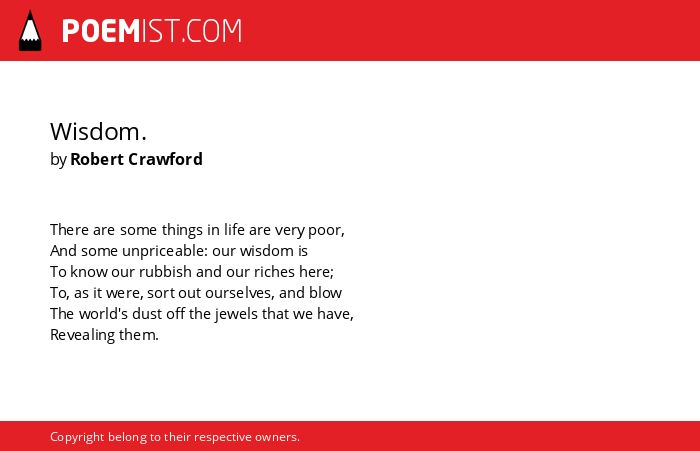 POEMIST.COM

Wisdom.
by Robert Crawford

There are some things in life are very poor,
And some unpriceable: our wisdom is
To know our rubbish and our riches here;
To, as it were, sort out ourselves, and blow
The world's dust off the jewels that we have,
Revealing them.

Copyright belong to their respective owners.